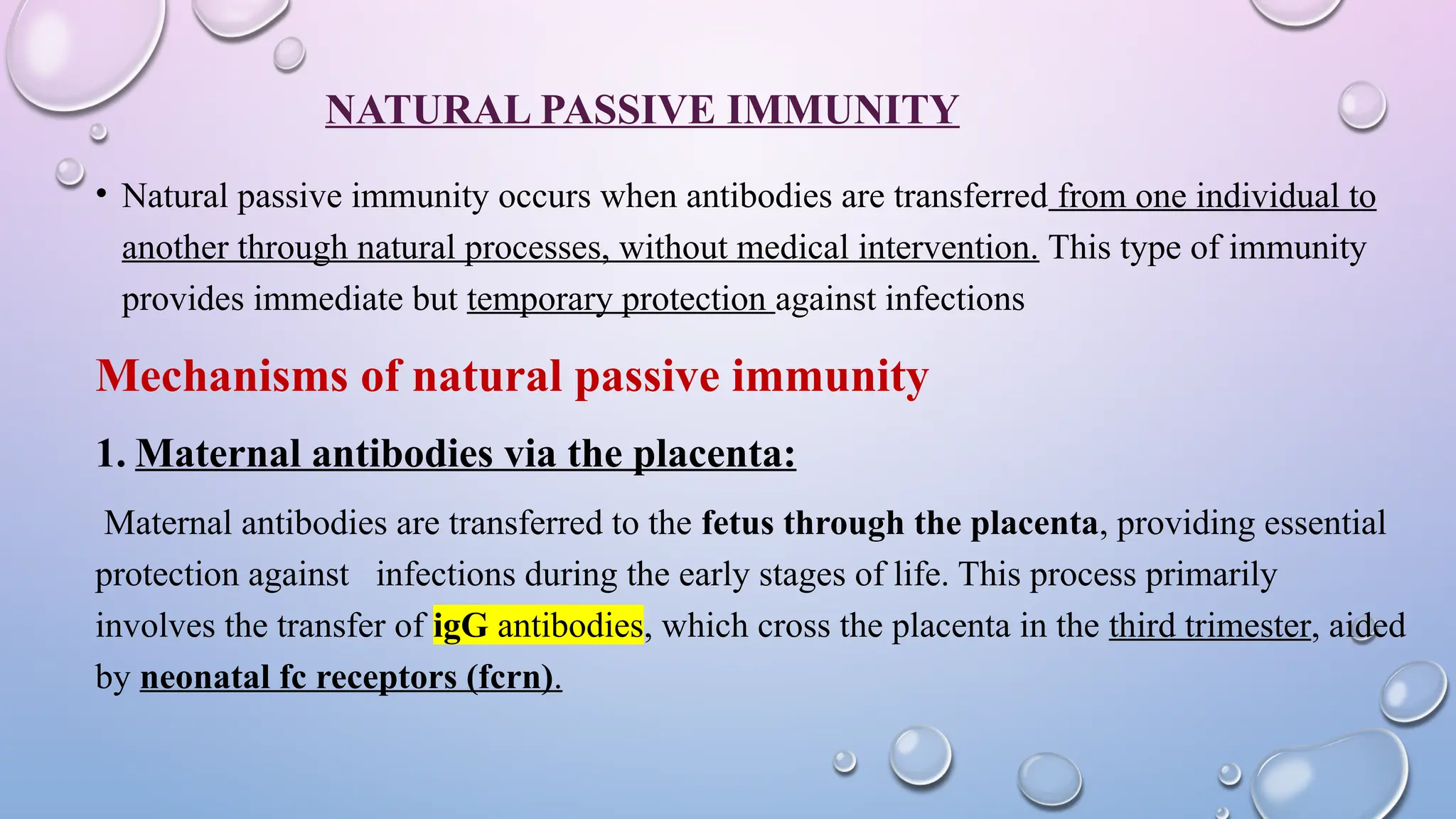 NATURAL PASSIVE IMMUNITY

• Natural passive immunity occurs when antibodies are transferred from one individual to another through natural processes, without medical intervention. This type of immunity provides immediate but temporary protection against infections

Mechanisms of natural passive immunity

1. Maternal antibodies via the placenta:

Maternal antibodies are transferred to the fetus through the placenta, providing essential protection against infections during the early stages of life. This process primarily involves the transfer of igG antibodies, which cross the placenta in the third trimester, aided by neonatal fc receptors (fcrn).